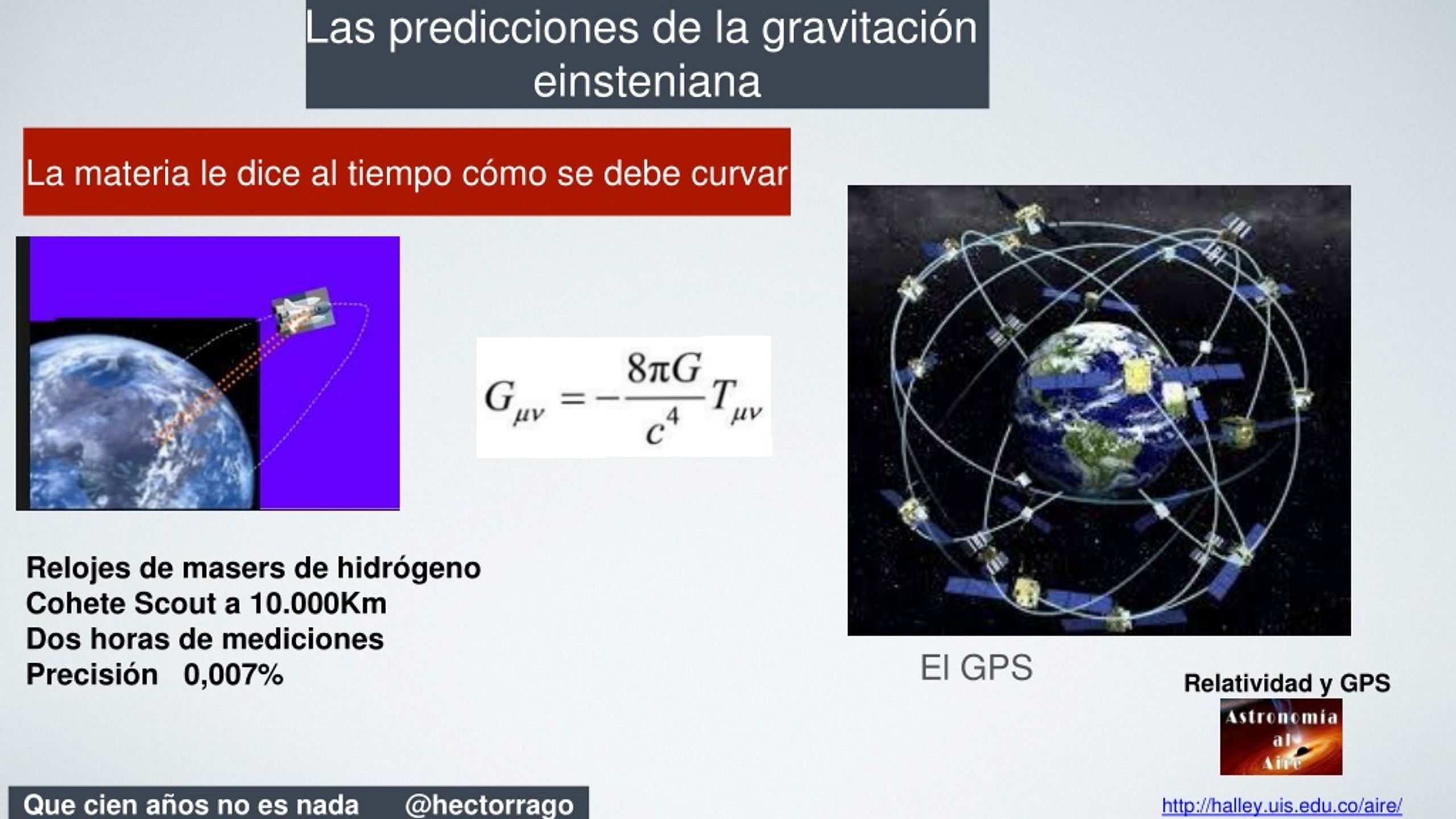 Las predicciones de la gravitación einsteniana

La materia le dice al tiempo cómo se debe curvar

$G_{\mu\nu} = -\frac{8\pi G}{c^4} T_{\mu\nu}$

Relojes de masers de hidrógeno
Cohete Scout a 10.000Km
Dos horas de mediciones
Precisión 0,007%

El GPS

Relatividad y GPS

Astronomía al Aire

Que cien años no es nada @hectorrago

http://halley.uis.edu.co/aire/